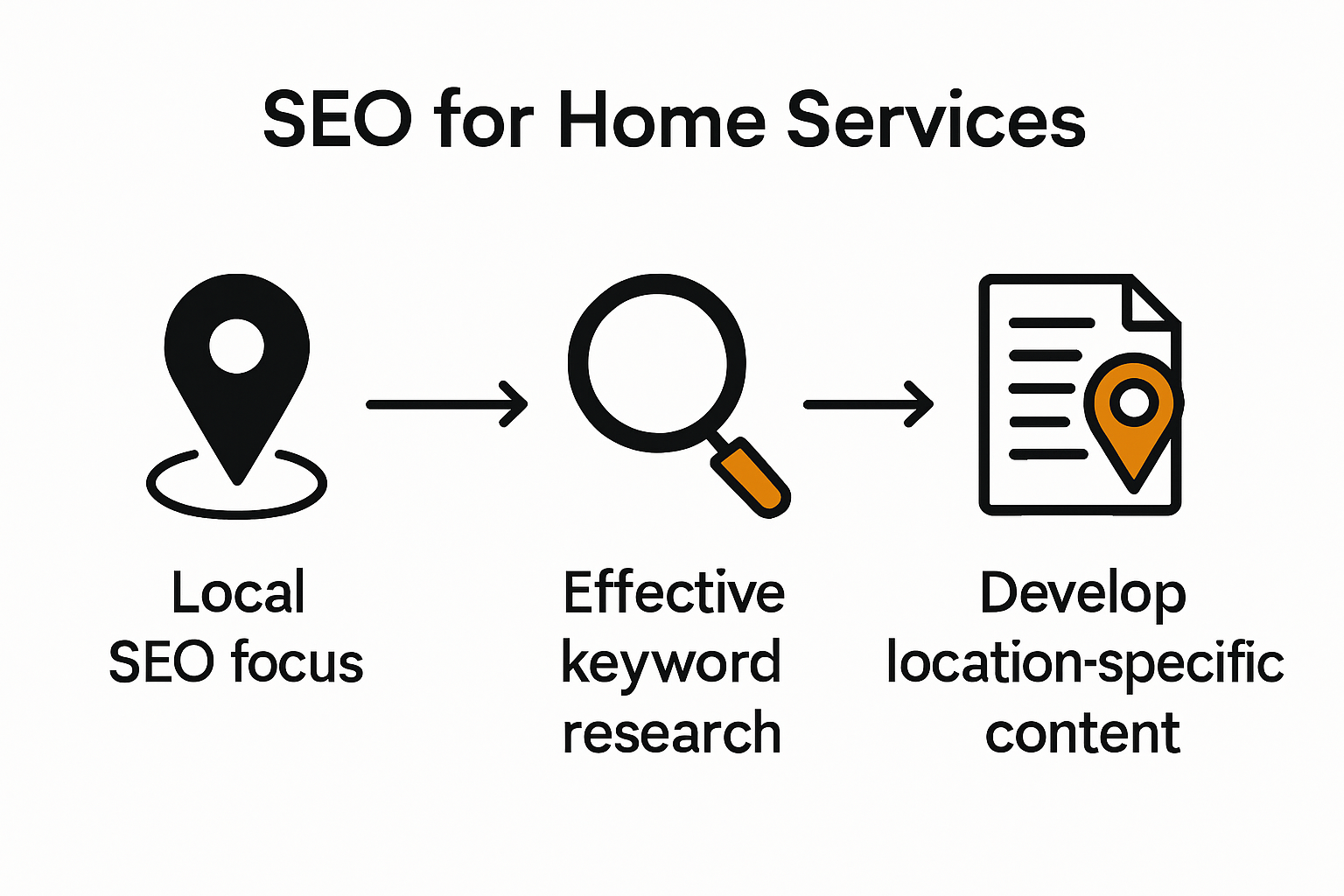 SEO for Home Services

Local SEO focus

Effective keyword research

Develop location-specific content